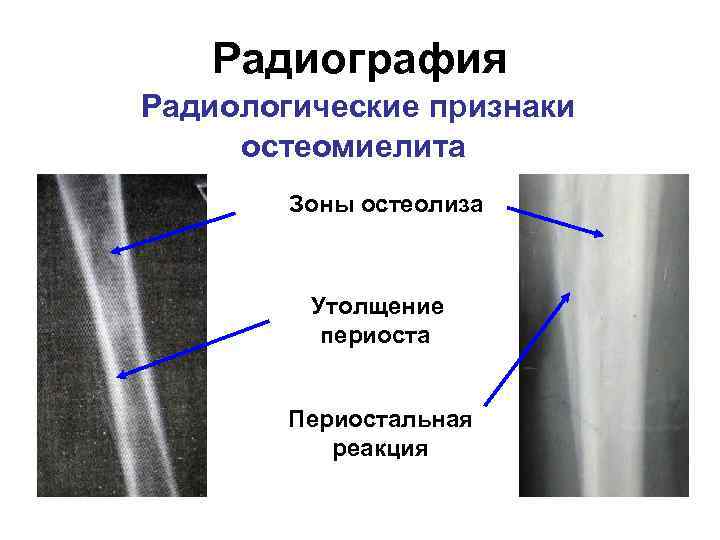 Радиография

Радиологические признаки остеомиелита

Зоны остеолиза

Утолщение периоста

Периостальная реакция